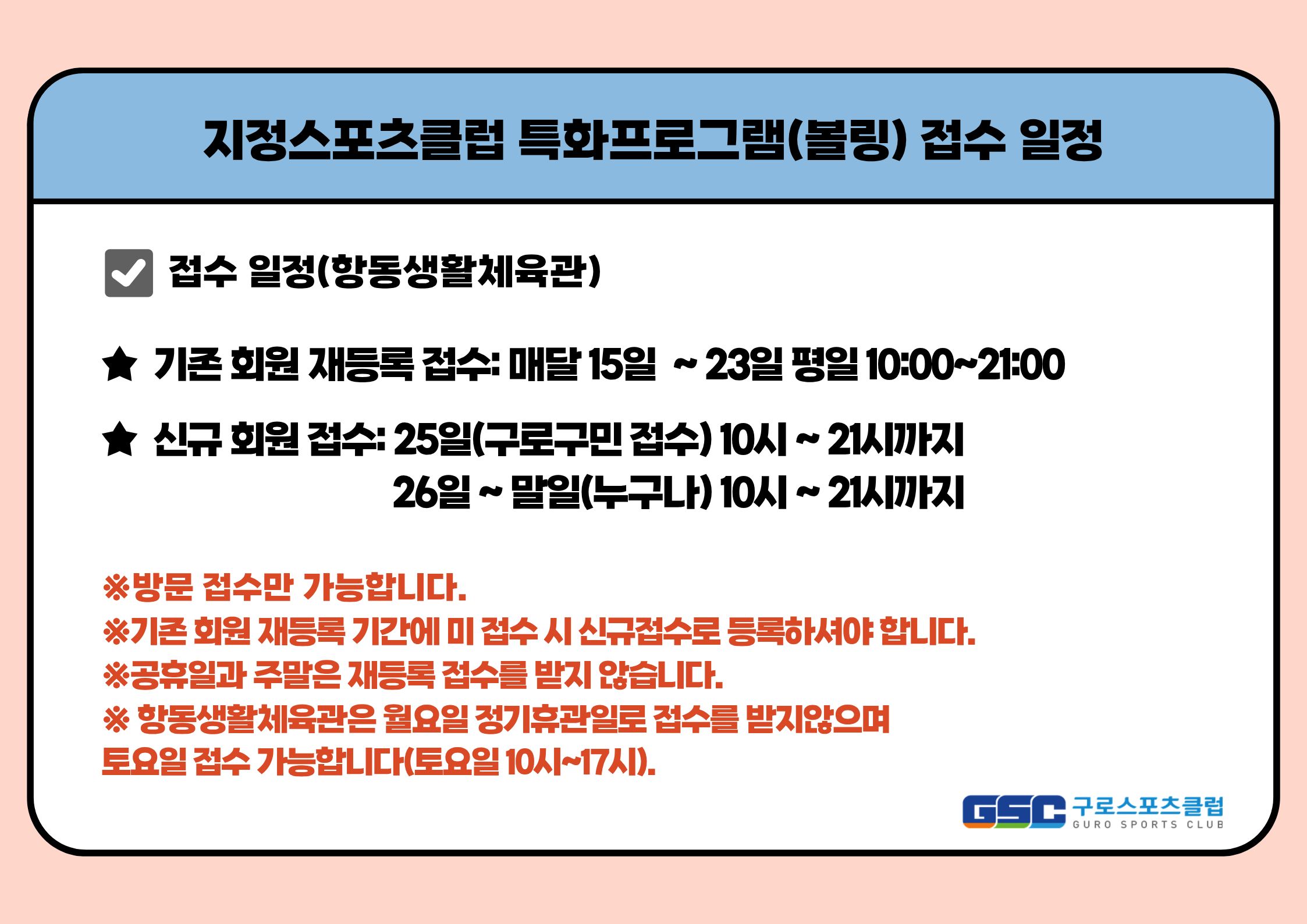 지정스포츠클럽 특화프로그램(볼링) 접수 일정

접수 일정(항동생활체육관)

★ 기존 회원 재등록 접수: 매달 15일 ~ 23일 평일 10:00~21:00

★ 신규 회원 접수: 25일(구로구민 접수) 10시 ~ 21시까지
26일 ~ 말일(누구나) 10시 ~ 21시까지

※방문 접수만 가능합니다.
※기존 회원 재등록 기간에 미 접수 시 신규접수로 등록하셔야 합니다.
※공휴일과 주말은 재등록 접수를 받지 않습니다.
※ 항동생활체육관은 월요일 정기휴관일로 접수를 받지않으며
토요일 접수 가능합니다(토요일 10시~17시).

GSC 구로스포츠클럽 GURO SPORTS CLUB